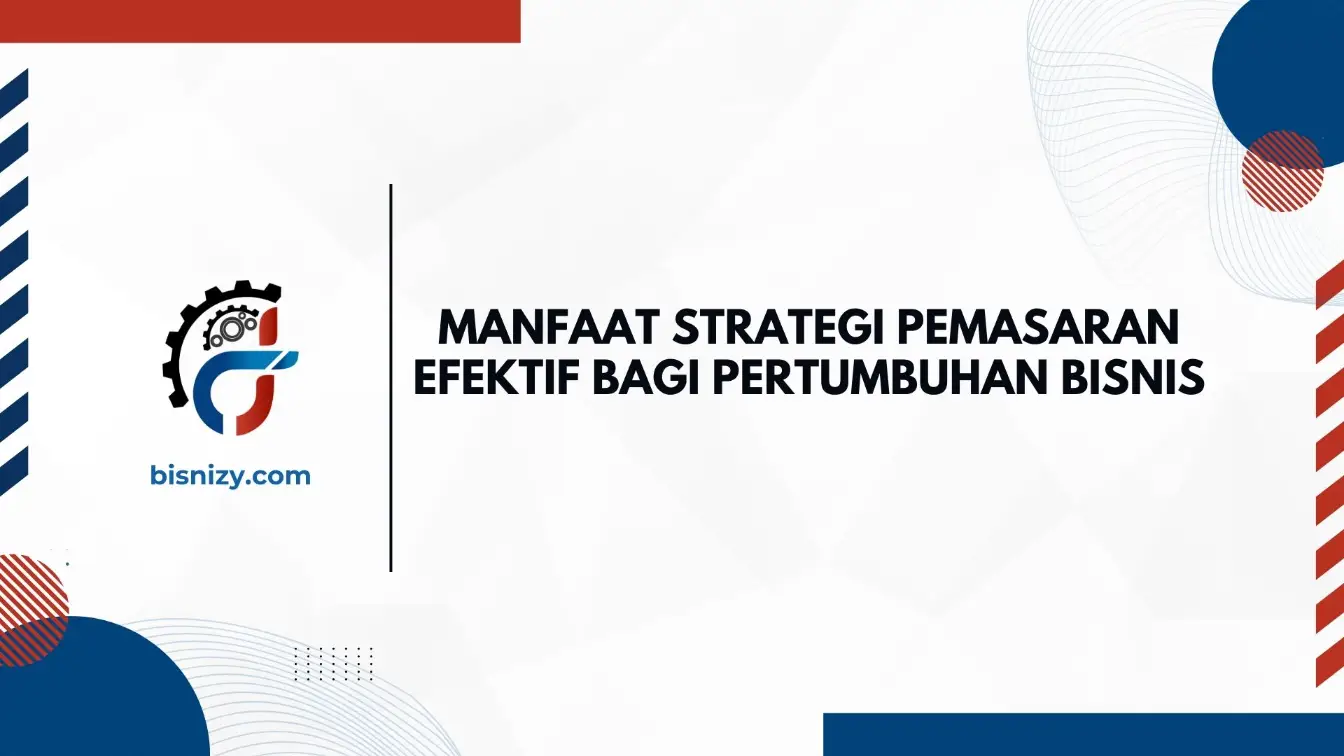 bisnizy.com

MANFAAT STRATEGI PEMASARAN EFEKTIF BAGI PERTUMBUHAN BISNIS